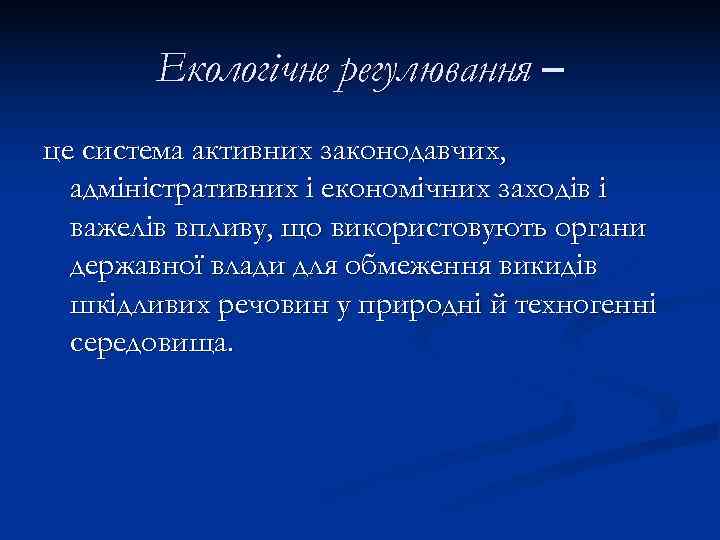 Екологічне регулювання –

це система активних законодавчих, адміністративних і економічних заходів і важелів впливу, що використовують органи державної влади для обмеження викидів шкідливих речовин у природні й техногенні середовища.